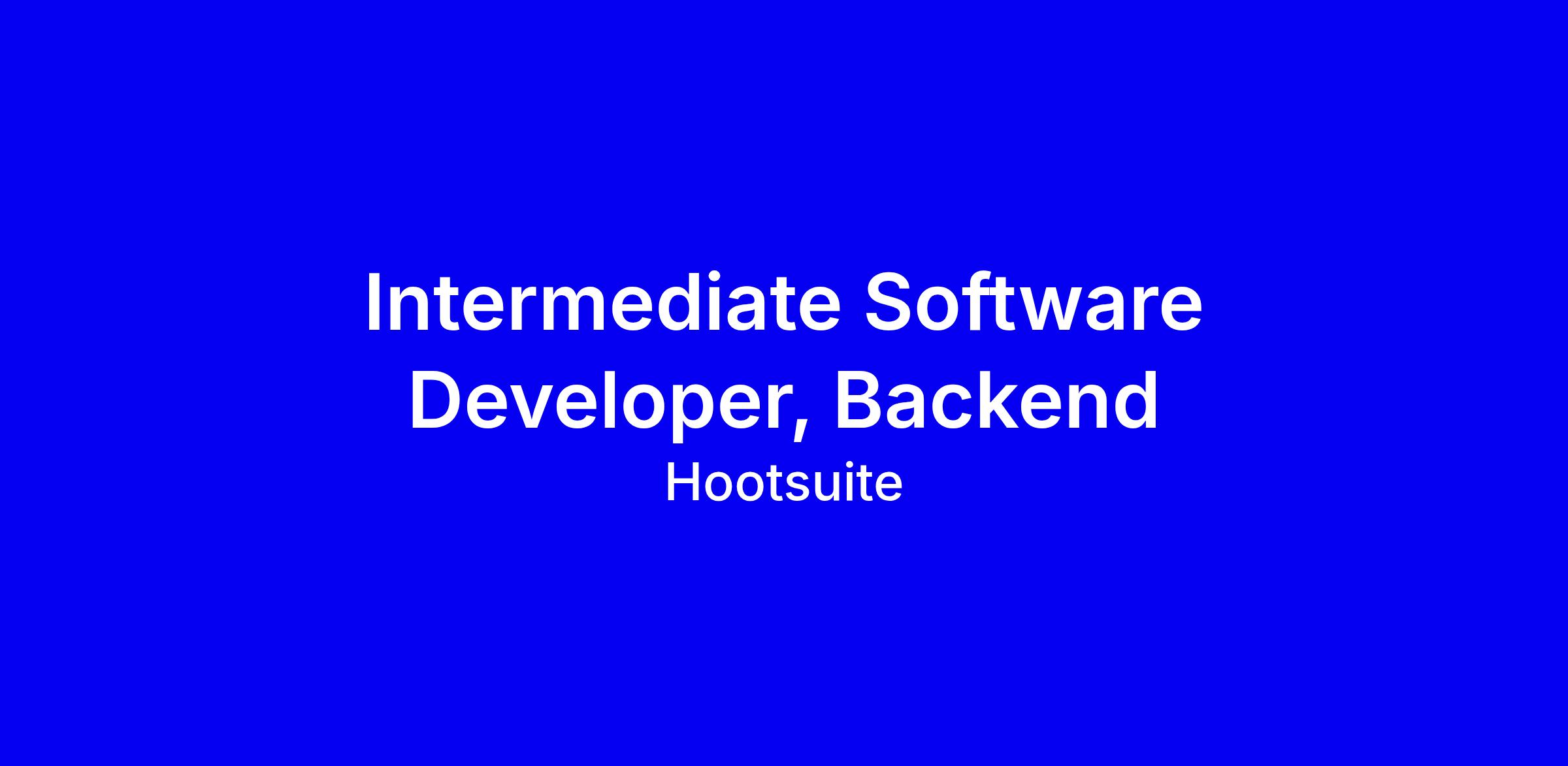 Intermediate Software Developer, Backend

Hootsuite